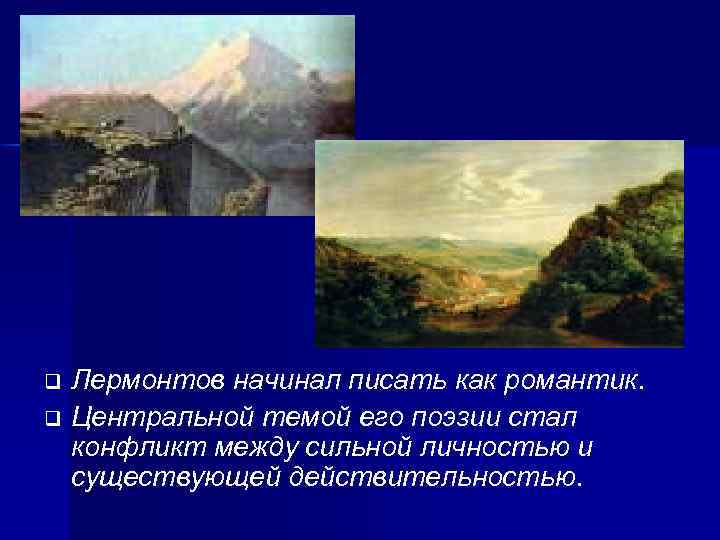 ❑ Лермонтов начинал писать как романтик.

❑ Центральной темой его поэзии стал конфликт между сильной личностью и существующей действительностью.